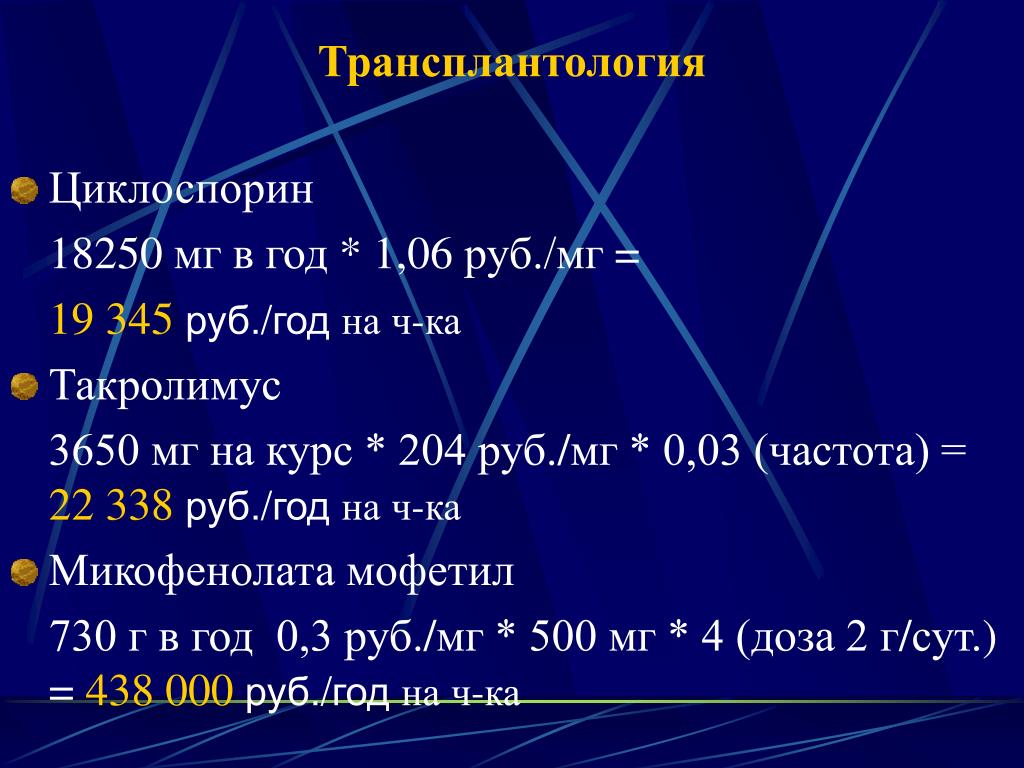 Трансплантология

Циклоспорин

18250 мг в год * 1,06 руб./мг =

19 345 руб./год на ч-ка

Такролимус

3650 мг на курс * 204 руб./мг * 0,03 (частота) = 22 338 руб./год на ч-ка

Микофенолата мофетил

730 г в год 0,3 руб./мг * 500 мг * 4 (доза 2 г/сут.) = 438 000 руб./год на ч-ка